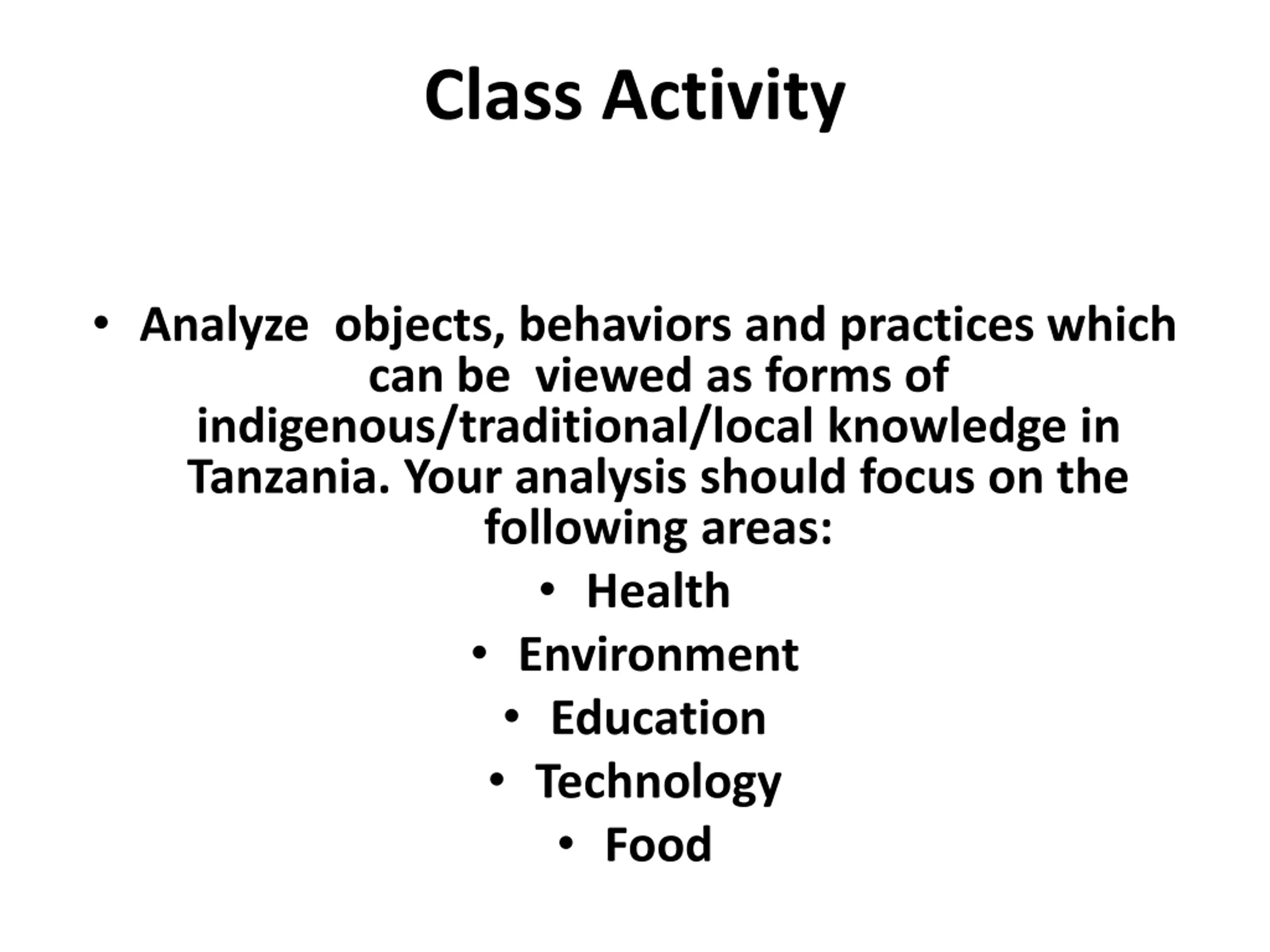 Class Activity

• Analyze objects, behaviors and practices which can be viewed as forms of indigenous/traditional/local knowledge in Tanzania. Your analysis should focus on the following areas:

• Health
• Environment
• Education
• Technology
• Food